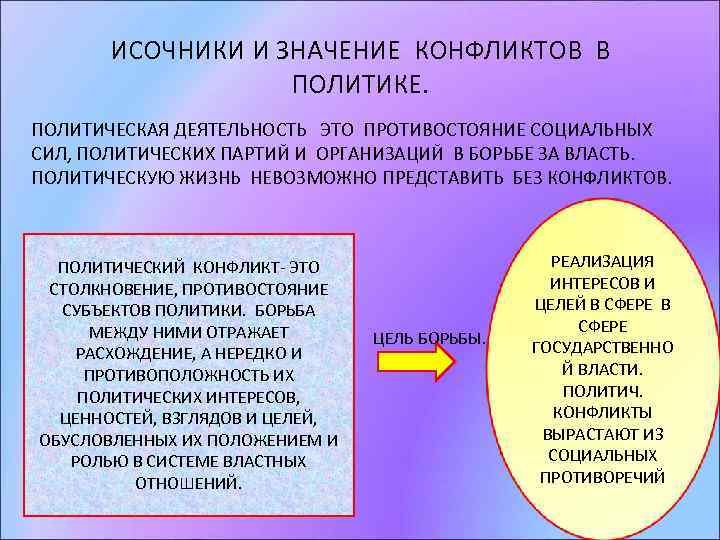 ИСОЧНИКИ И ЗНАЧЕНИЕ КОНФЛИКТОВ В ПОЛИТИКЕ.

ПОЛИТИЧЕСКАЯ ДЕЯТЕЛЬНОСТЬ ЭТО ПРОТИВОСТОЯНИЕ СОЦИАЛЬНЫХ СИЛ, ПОЛИТИЧЕСКИХ ПАРТИЙ И ОРГАНИЗАЦИЙ В БОРЬБЕ ЗА ВЛАСТЬ. ПОЛИТИЧЕСКУЮ ЖИЗНЬ НЕВОЗМОЖНО ПРЕДСТАВИТЬ БЕЗ КОНФЛИКТОВ.

ПОЛИТИЧЕСКИЙ КОНФЛИКТ- ЭТО СТОЛКНОВЕНИЕ, ПРОТИВОСТОЯНИЕ СУБЪЕКТОВ ПОЛИТИКИ. БОРЬБА МЕЖДУ НИМИ ОТРАЖАЕТ РАСХОЖДЕНИЕ, А НЕРЕДКО И ПРОТИВОПОЛОЖНОСТЬ ИХ ПОЛИТИЧЕСКИХ ИНТЕРЕСОВ, ЦЕННОСТЕЙ, ВЗГЛЯДОВ И ЦЕЛЕЙ, ОБУСЛОВЛЕННЫХ ИХ ПОЛОЖЕНИЕМ И РОЛЬЮ В СИСТЕМЕ ВЛАСТНЫХ ОТНОШЕНИЙ.

ЦЕЛЬ БОРЬБЫ.

РЕАЛИЗАЦИЯ ИНТЕРЕСОВ И ЦЕЛЕЙ В СФЕРЕ В СФЕРЕ ГОСУДАРСТВЕННО Й ВЛАСТИ. ПОЛИТИЧ. КОНФЛИКТЫ ВЫРАСТАЮТ ИЗ СОЦИАЛЬНЫХ ПРОТИВОРЕЧИЙ